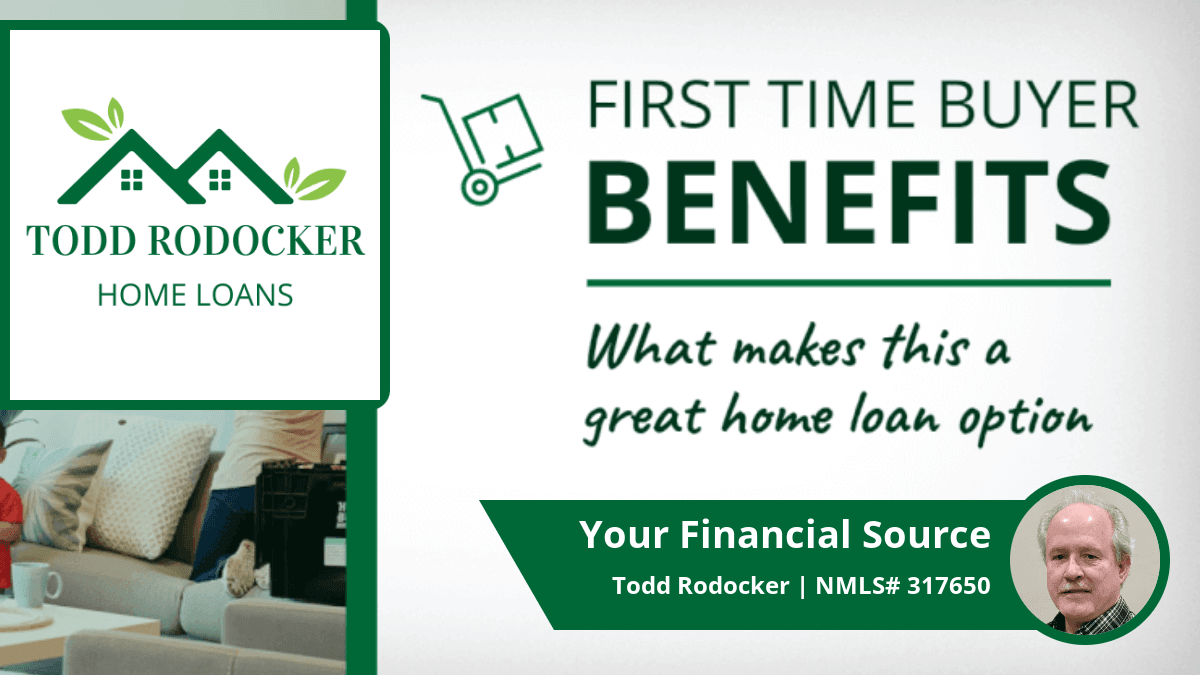 TODD RODOCKER
HOME LOANS

FIRST TIME BUYER
BENEFITS

What makes this a great home loan option

Your Financial Source
Todd Rodocker | NMLS# 317650